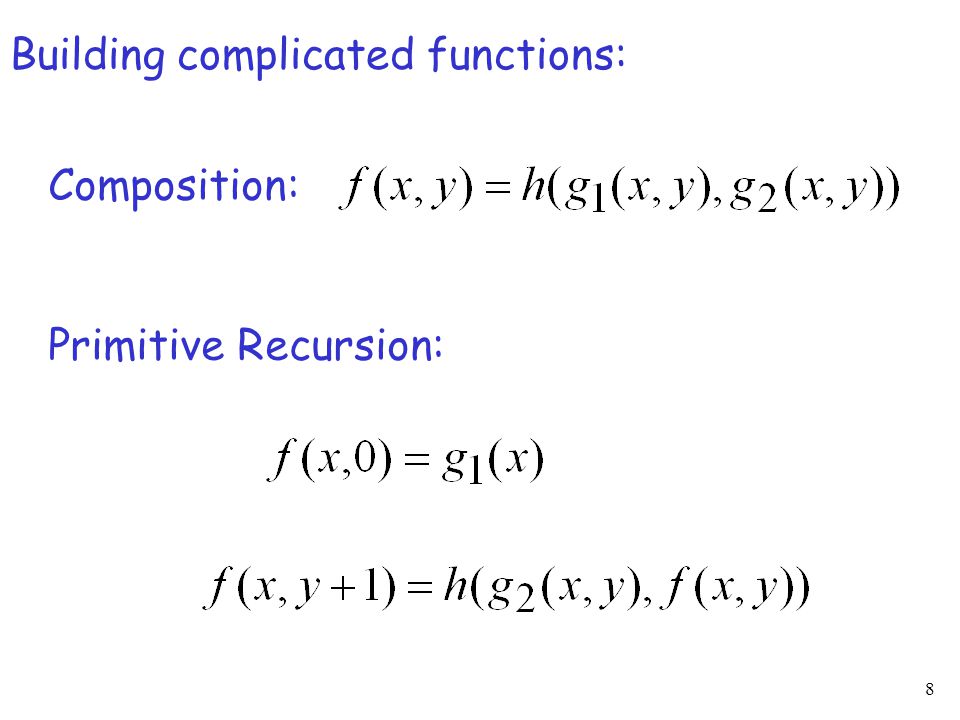 Building complicated functions:

Composition: $f(x, y) = h(g_1(x, y), g_2(x, y))$

Primitive Recursion:

$f(x,0) = g_1(x)$

$f(x, y+1) = h(g_2(x, y), f(x, y))$

8